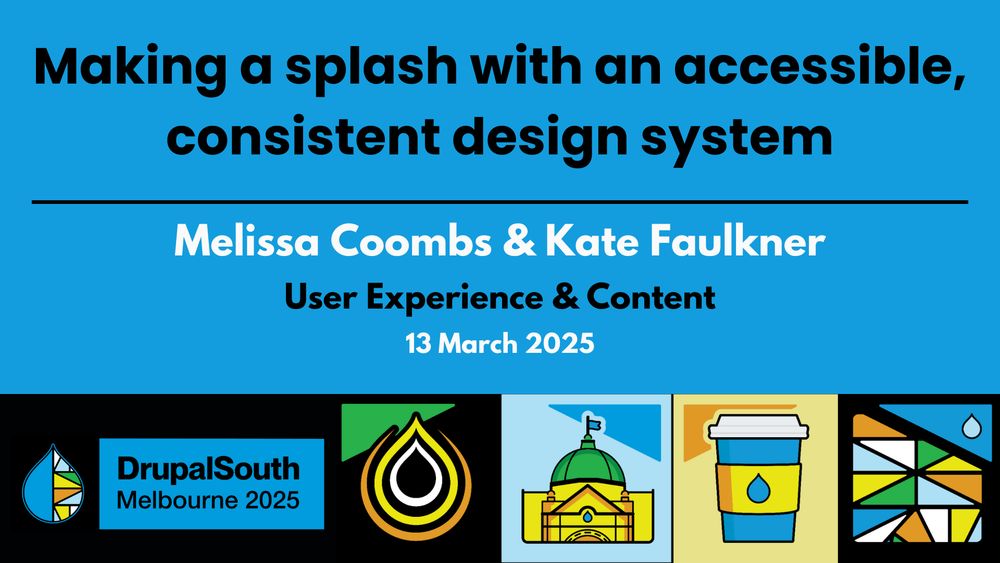 Making a splash with an accessible, consistent design system

Melissa Coombs & Kate Faulkner

User Experience & Content

13 March 2025

DrupalSouth
Melbourne 2025